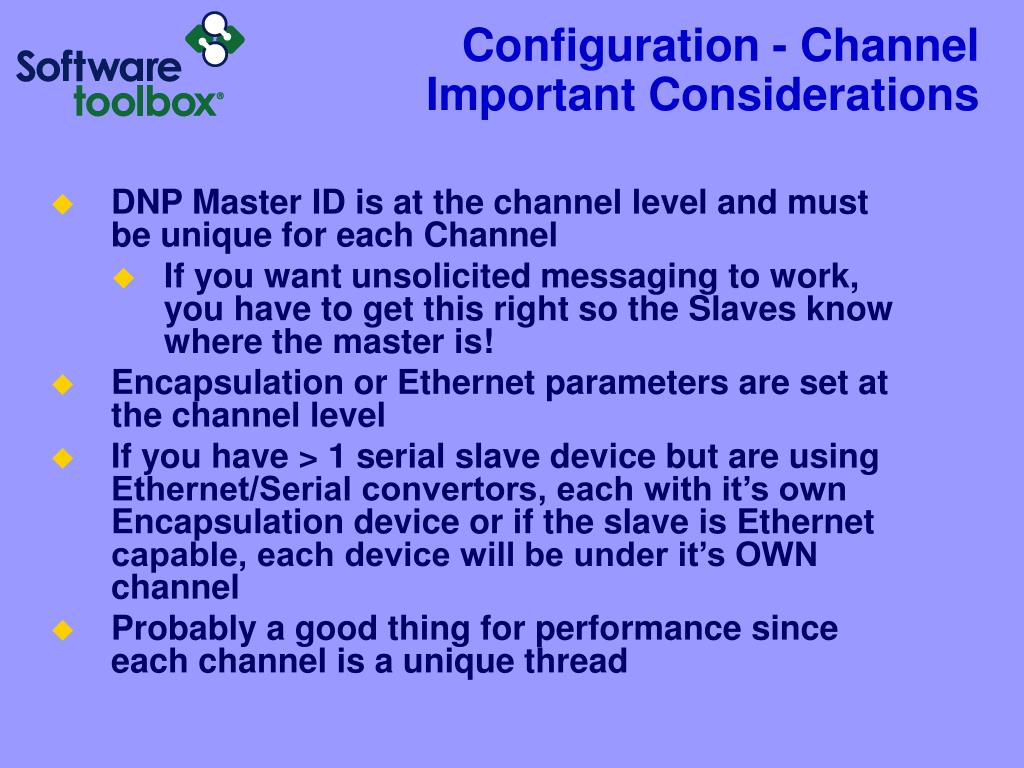 Software toolbox®

Configuration - Channel Important Considerations

DNP Master ID is at the channel level and must be unique for each Channel

If you want unsolicited messaging to work, you have to get this right so the Slaves know where the master is!

Encapsulation or Ethernet parameters are set at the channel level

If you have > 1 serial slave device but are using Ethernet/Serial convertors, each with it’s own Encapsulation device or if the slave is Ethernet capable, each device will be under it’s OWN channel

Probably a good thing for performance since each channel is a unique thread